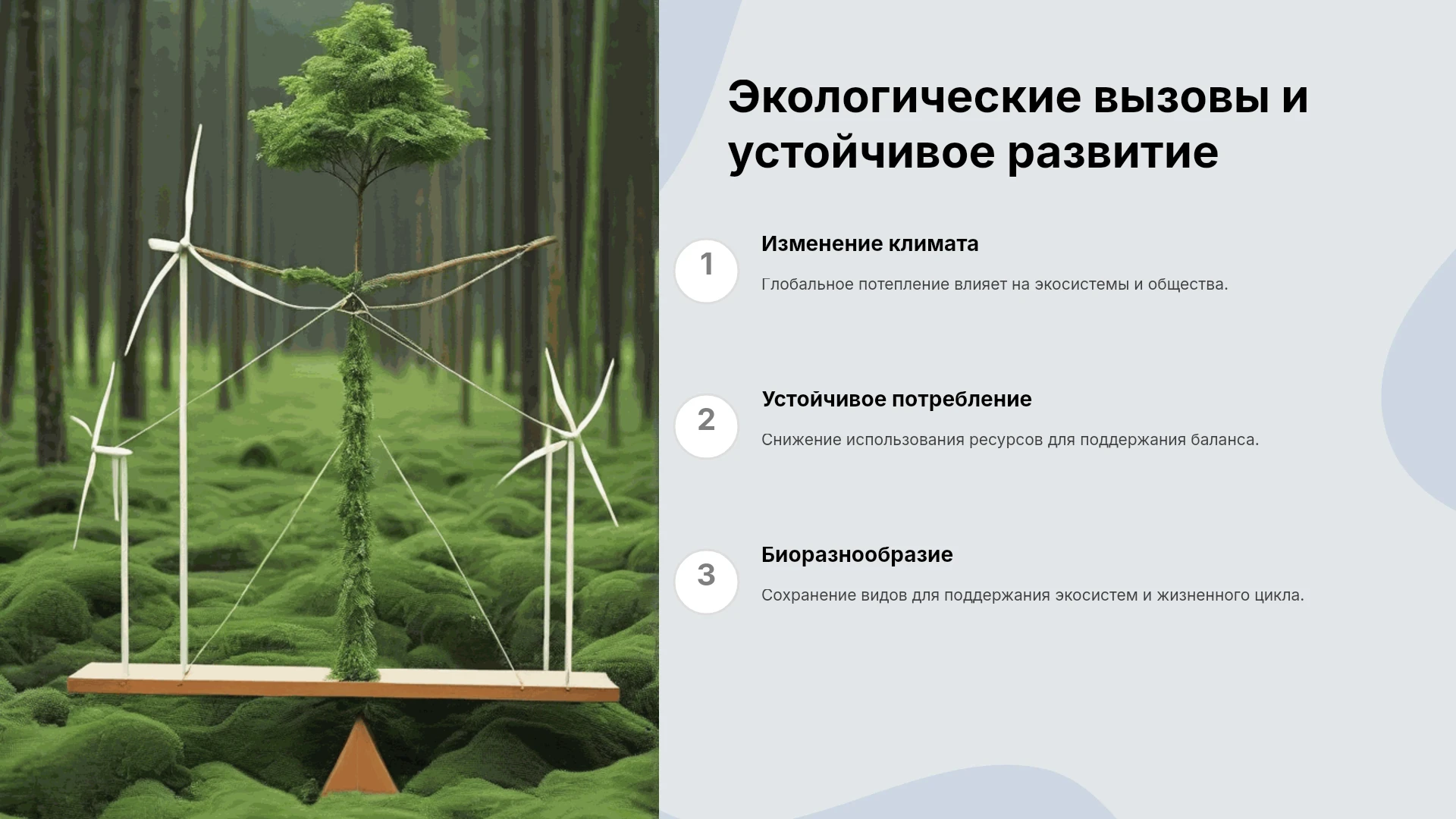 Экологические вызовы и устойчивое развитие

1

Изменение климата

Глобальное потепление влияет на экосистемы и общества.

2

Устойчивое потребление

Снижение использования ресурсов для поддержания баланса.

3

Биоразнообразие

Сохранение видов для поддержания экосистем и жизненного цикла.